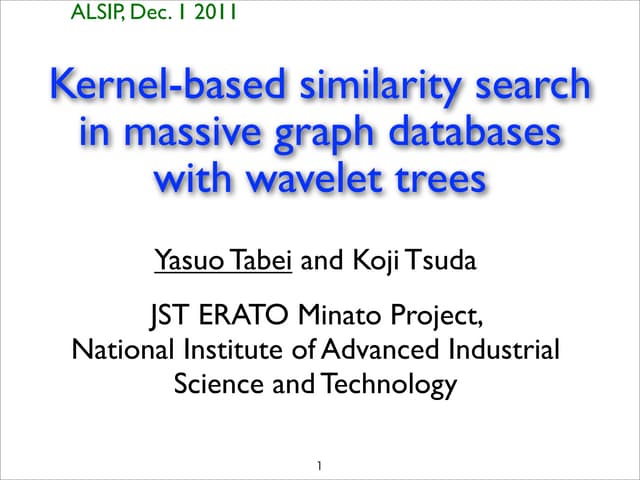 ALSIP, Dec. 1 2011

Kernel-based similarity search in massive graph databases with wavelet trees

Yasuo Tabei and Koji Tsuda

JST ERATO Minato Project,
National Institute of Advanced Industrial Science and Technology

1